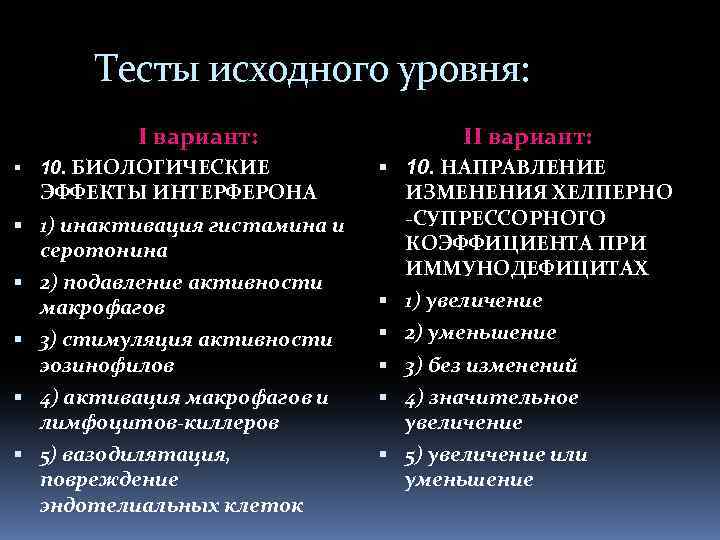 Тесты исходного уровня:

I вариант:

10. БИОЛОГИЧЕСКИЕ ЭФФЕКТЫ ИНТЕРФЕРОНА

1) инактивация гистамина и серотонина

2) подавление активности макрофагов

3) стимуляция активности эозинофилов

4) активация макрофагов и лимфоцитов-киллеров

5) вазодилятация, повреждение эндотелиальных клеток

II вариант:

10. НАПРАВЛЕНИЕ ИЗМЕНЕНИЯ ХЕЛПЕРНО -СУПРЕССОРНОГО КОЭФФИЦИЕНТА ПРИ ИММУНОДЕФИЦИТАХ

1) увеличение

2) уменьшение

3) без изменений

4) значительное увеличение

5) увеличение или уменьшение